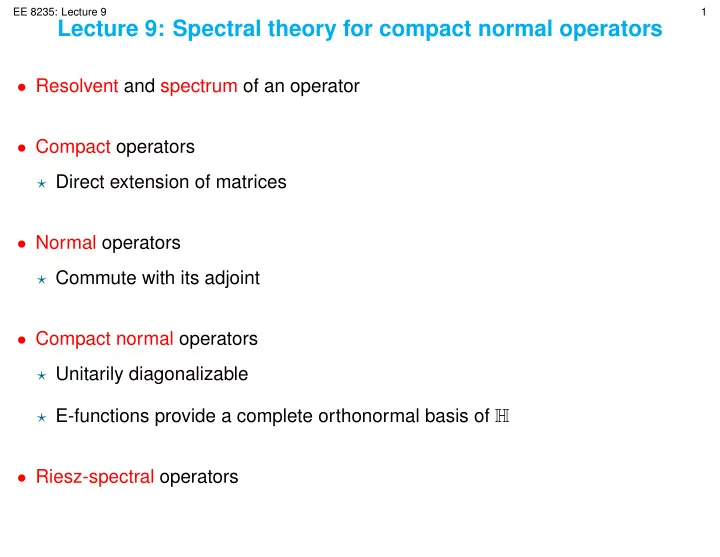 EE 8235: Lecture 9

1

Lecture 9: Spectral theory for compact normal operators

• Resolvent and spectrum of an operator

• Compact operators

⋆ Direct extension of matrices

• Normal operators

⋆ Commute with its adjoint

• Compact normal operators

⋆ Unitarily diagonalizable

⋆ E-functions provide a complete orthonormal basis of $\mathbb{H}$

• Riesz-spectral operators